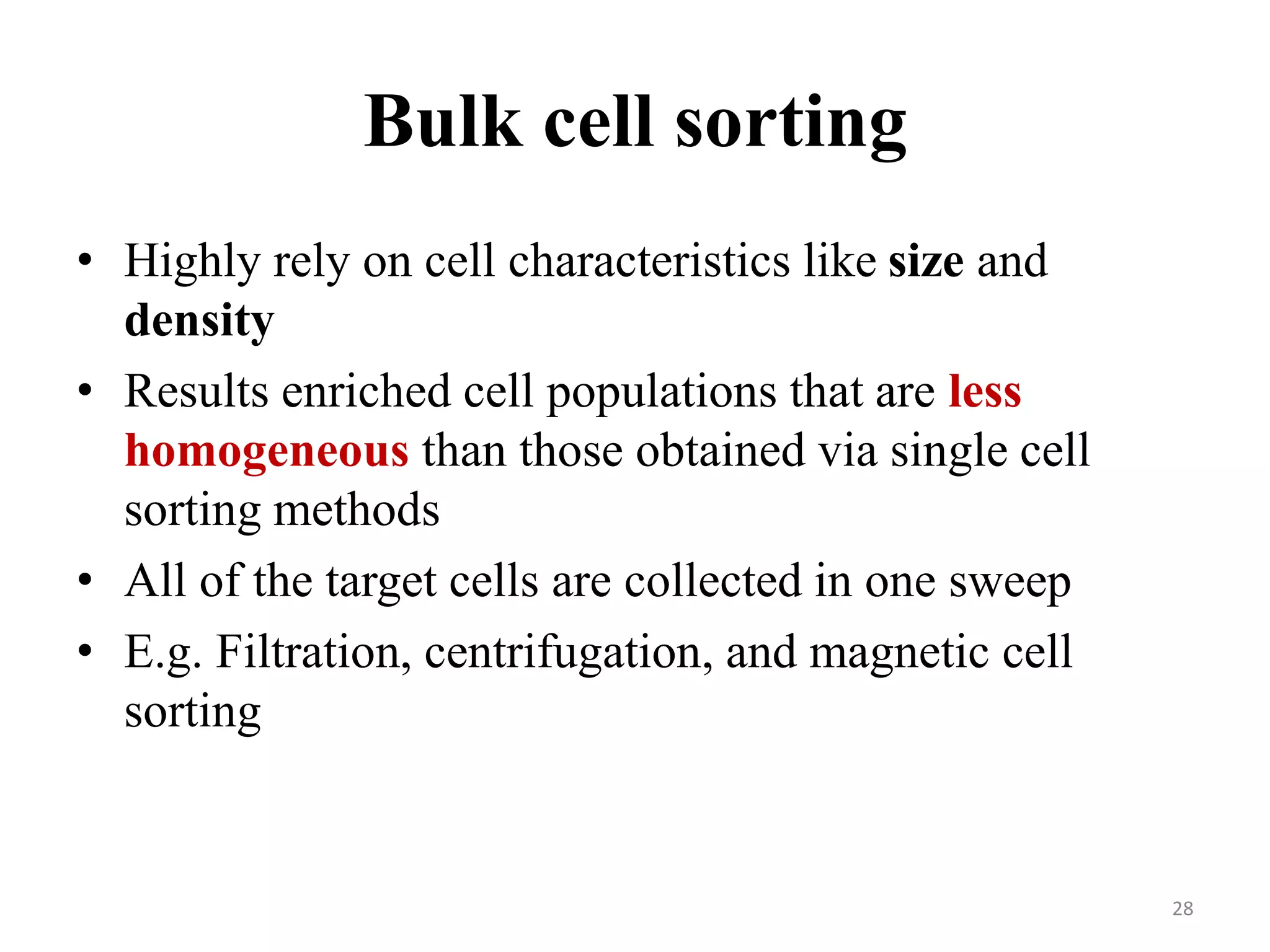 Bulk cell sorting

• Highly rely on cell characteristics like size and density
• Results enriched cell populations that are less homogeneous than those obtained via single cell sorting methods
• All of the target cells are collected in one sweep
• E.g. Filtration, centrifugation, and magnetic cell sorting

28